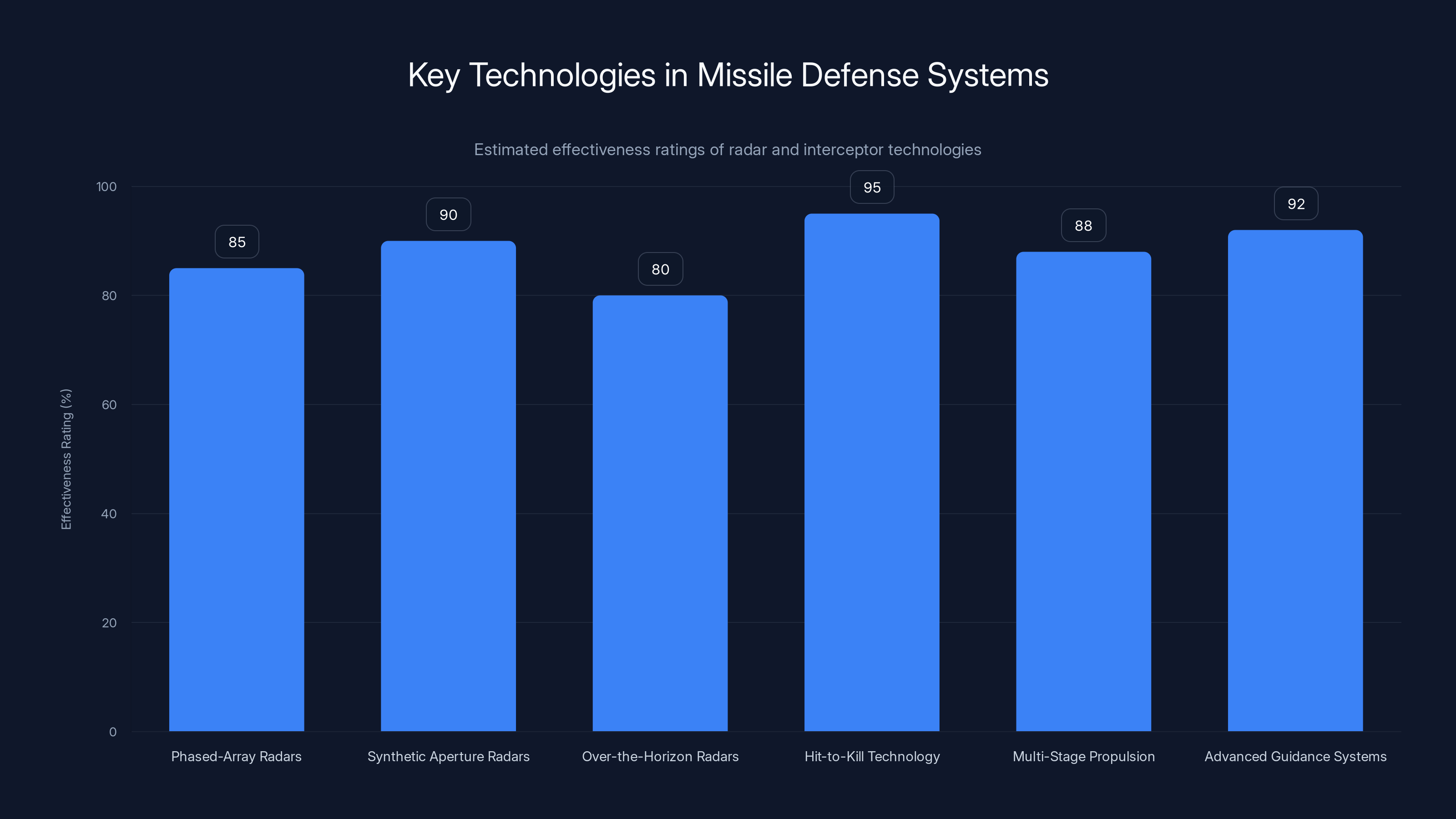 Key Technologies in Missile Defense Systems

Estimated effectiveness ratings of radar and interceptor technologies

Effectiveness Rating (%)

100
80
60
40
20
0

85
90
80
95
88
92

Phased-Array Radars
Synthetic Aperture Radars
Over-the-Horizon Radars
Hit-to-Kill Technology
Multi-Stage Propulsion
Advanced Guidance Systems